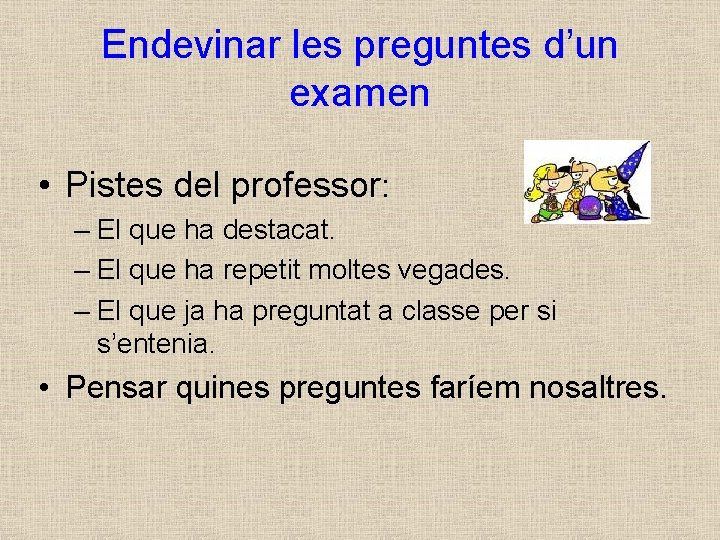 Endevinar les preguntes d’un examen

• Pistes del professor:
– El que ha destacat.
– El que ha repetit moltes vegades.
– El que ja ha preguntat a classe per si s’entenia.

• Pensar quines preguntes faríem nosaltres.